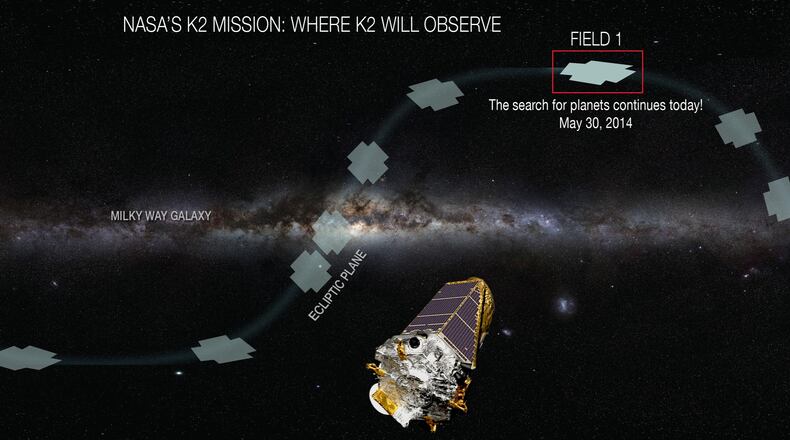 NASA'S K2 MISSION: WHERE K2 WILL OBSERVE

FIELD 1

The search for planets continues today!
May 30, 2014

MILKY WAY GALAXY

ECLIPTIC PLANE